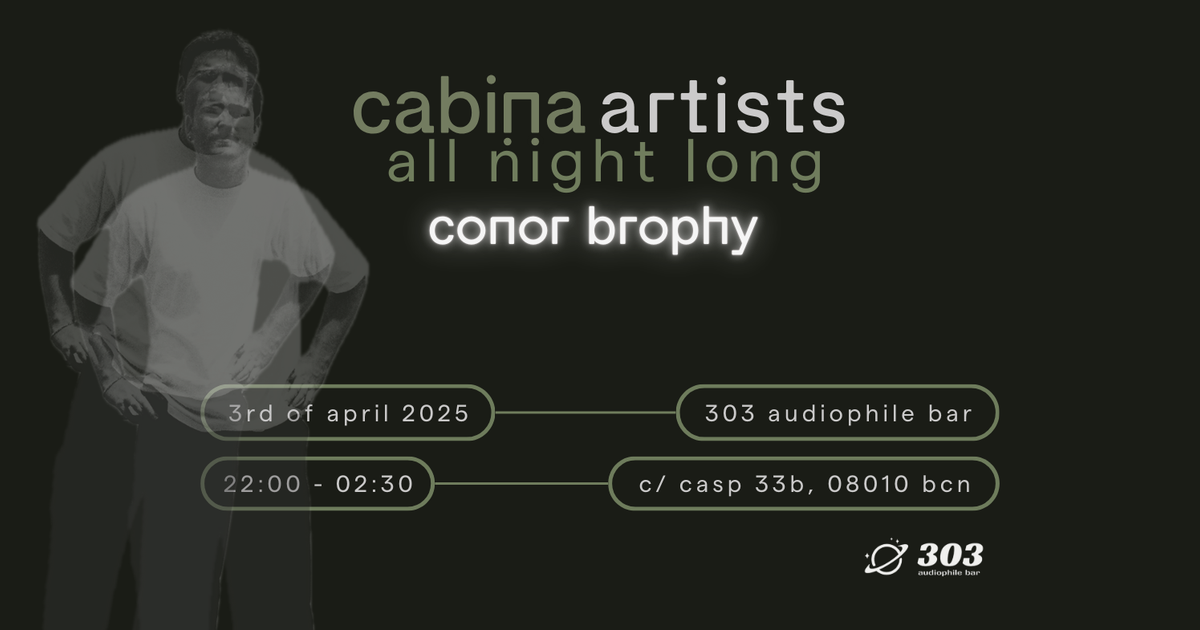 cabina artists
all night long
conor brophy

3rd of april 2025

303 audiophile bar

22:00 - 02:30

c/ casp 33b, 08010 bcn

303
audiophile bar